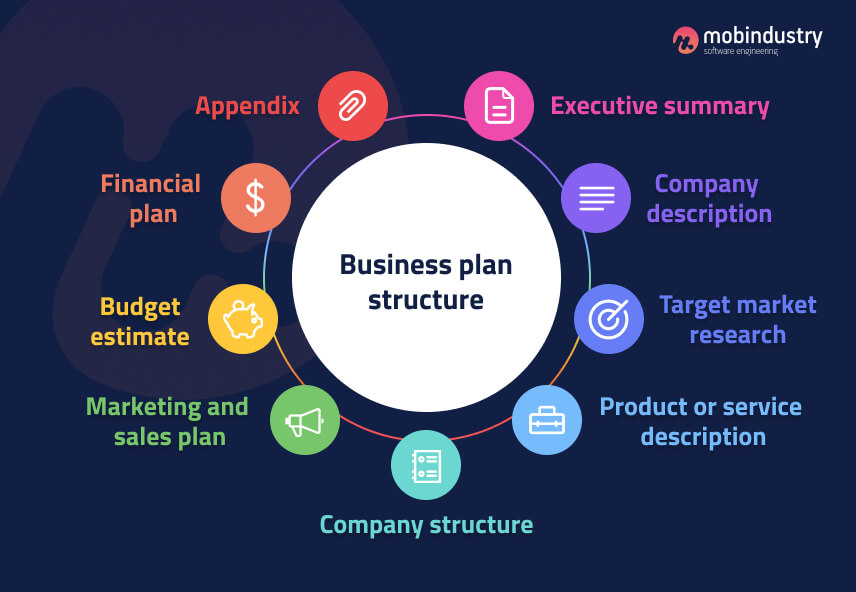 mobindustry
software engineering

Business plan structure

Executive summary

Company description

Target market research

Product or service description

Company structure

Marketing and sales plan

Budget estimate

Financial plan

Appendix